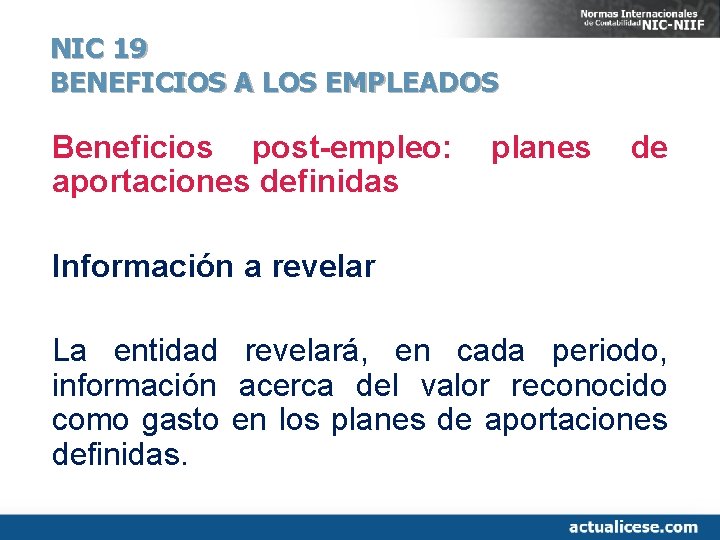 Normas Internacionales de Contabilidad NIC-NIIF

NIC 19
BENEFICIOS A LOS EMPLEADOS

Beneficios post-empleo: planes de aportaciones definidas

Información a revelar

La entidad revelará, en cada periodo, información acerca del valor reconocido como gasto en los planes de aportaciones definidas.

actualicese.com